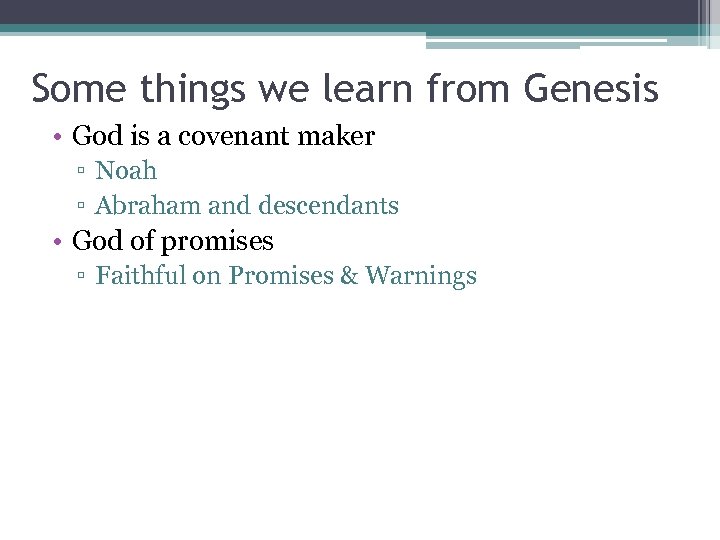 Some things we learn from Genesis

• God is a covenant maker
  ▫ Noah
  ▫ Abraham and descendants
• God of promises
  ▫ Faithful on Promises & Warnings